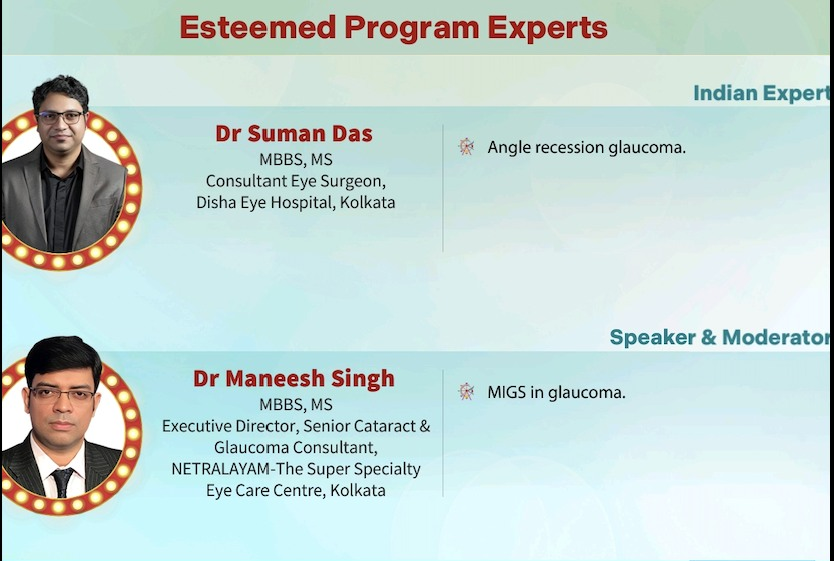 Esteemed Program Experts

Indian Expert

Dr Suman Das
MBBS, MS
Consultant Eye Surgeon,
Disha Eye Hospital, Kolkata

Angle recession glaucoma.

Speaker & Moderator

Dr Maneesh Singh
MBBS, MS
Executive Director, Senior Cataract & Glaucoma Consultant,
NETRALAYAM-The Super Specialty Eye Care Centre, Kolkata

MIGS in glaucoma.